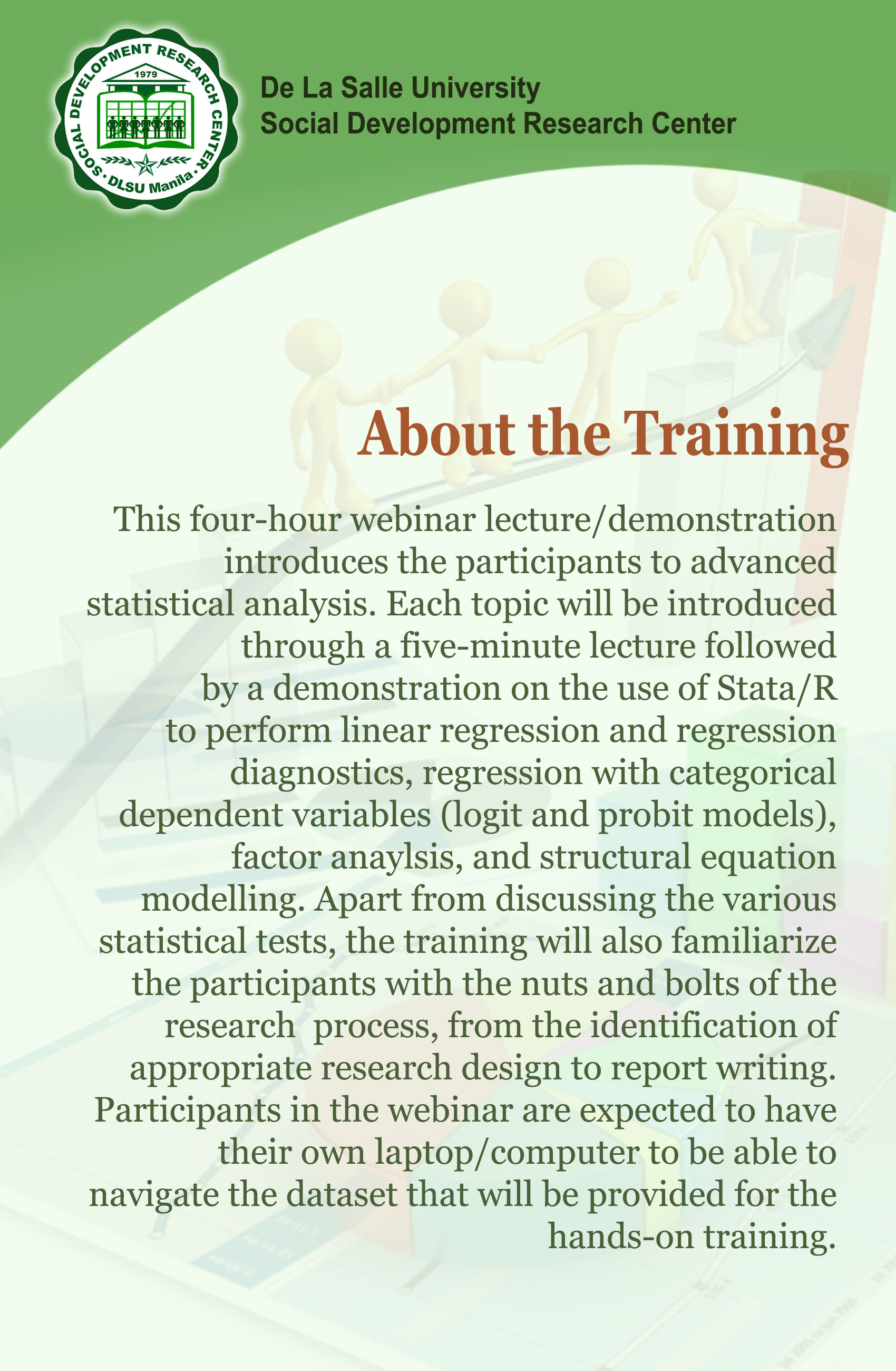 SOCIAL DEVELOPMENT RESEARCH CENTER
1979
DLSU Manila

De La Salle University
Social Development Research Center

About the Training

This four-hour webinar lecture/demonstration introduces the participants to advanced statistical analysis. Each topic will be introduced through a five-minute lecture followed by a demonstration on the use of Stata/R to perform linear regression and regression diagnostics, regression with categorical dependent variables (logit and probit models), factor anaylsis, and structural equation modelling. Apart from discussing the various statistical tests, the training will also familiarize the participants with the nuts and bolts of the research process, from the identification of appropriate research design to report writing. Participants in the webinar are expected to have their own laptop/computer to be able to navigate the dataset that will be provided for the hands-on training.